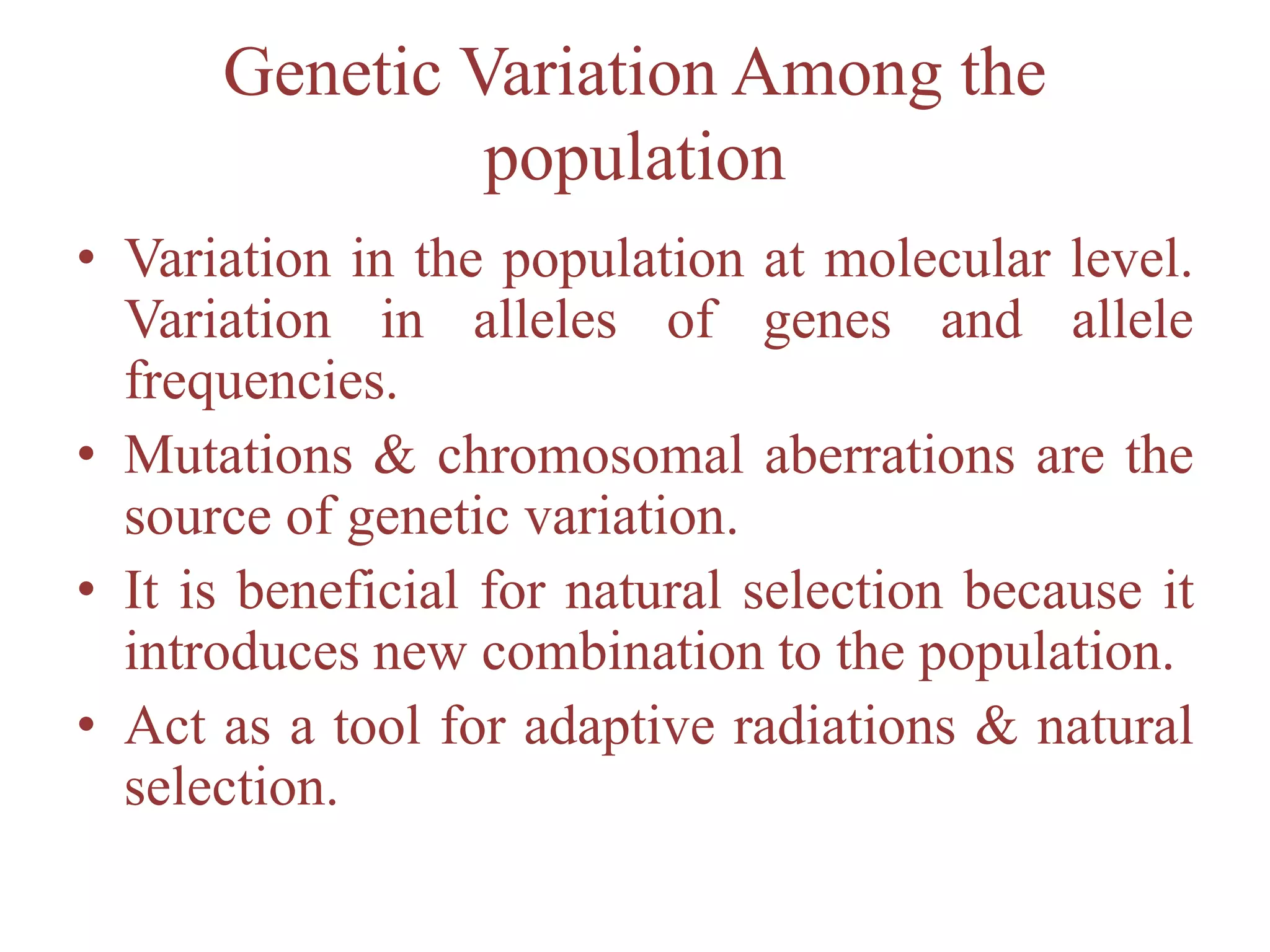 Genetic Variation Among the population

• Variation in the population at molecular level. Variation in alleles of genes and allele frequencies.
• Mutations & chromosomal aberrations are the source of genetic variation.
• It is beneficial for natural selection because it introduces new combination to the population.
• Act as a tool for adaptive radiations & natural selection.